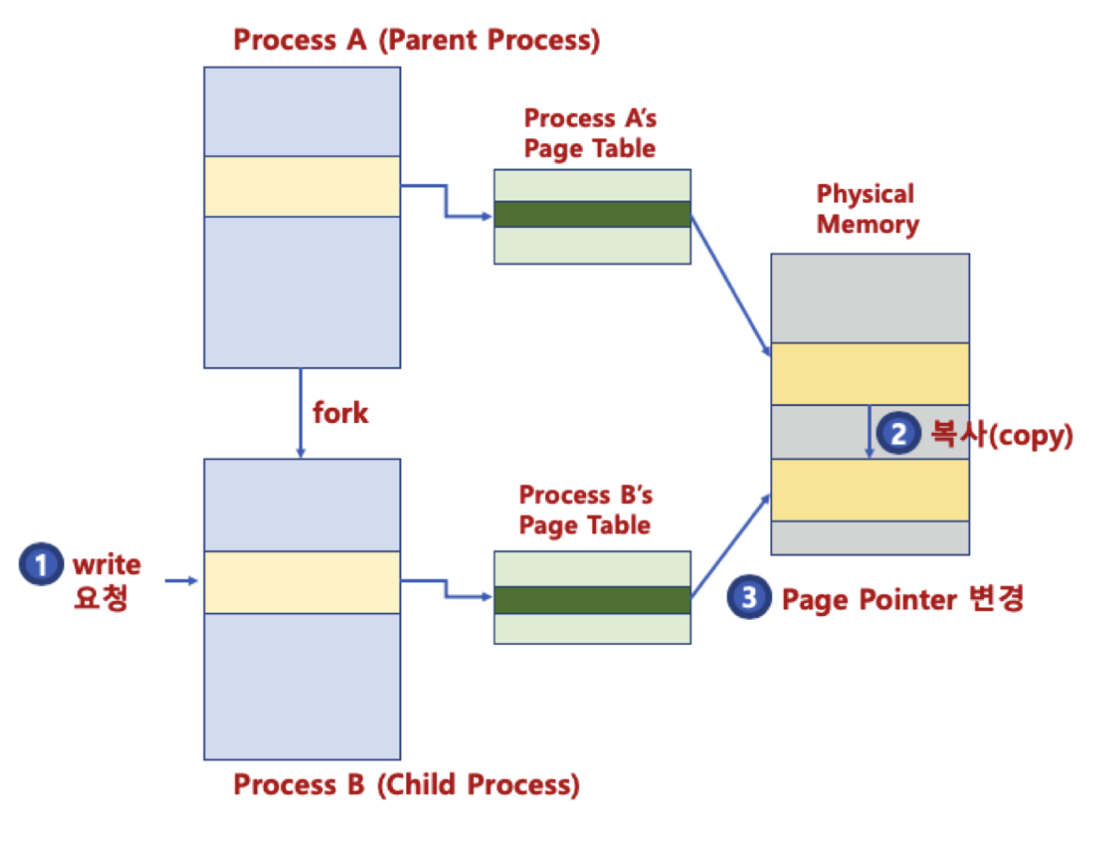 Process A (Parent Process)

Process A's Page Table

Physical Memory

fork

2 복사(copy)

Process B's Page Table

1 write 요청

3 Page Pointer 변경

Process B (Child Process)